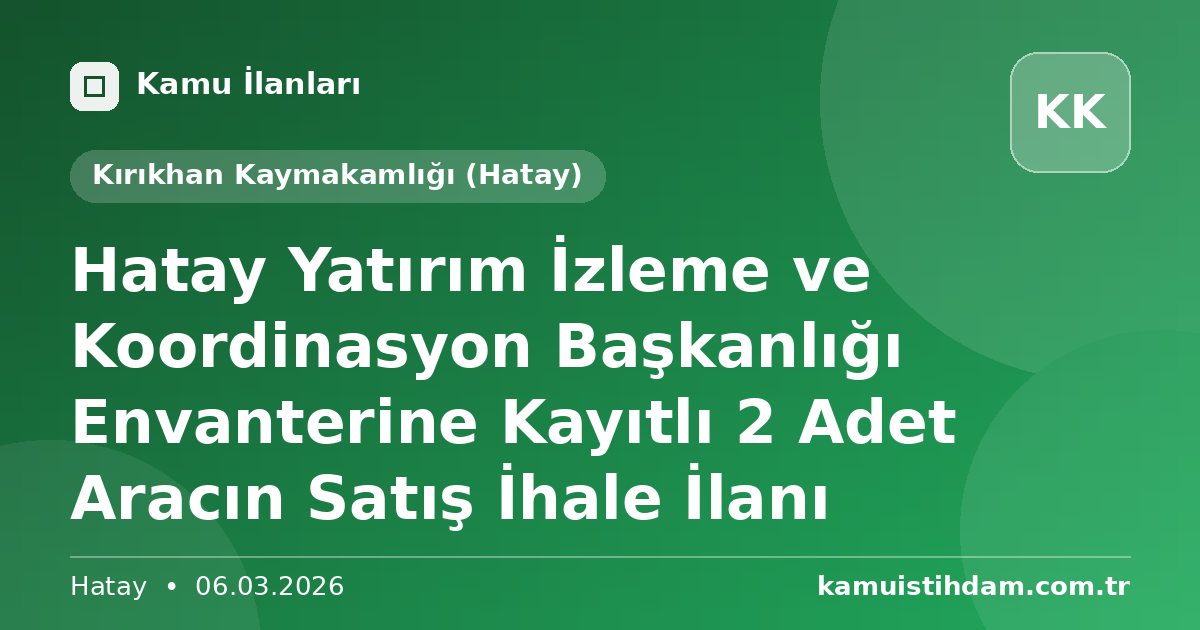 Kamu İlanları

KK

Kırıkhan Kaymakamlığı (Hatay)

Hatay Yatırım İzleme ve Koordinasyon Başkanlığı Envanterine Kayıtlı 2 Adet Aracın Satış İhale İlanı

Hatay • 06.03.2026

kamuistihdam.com.tr